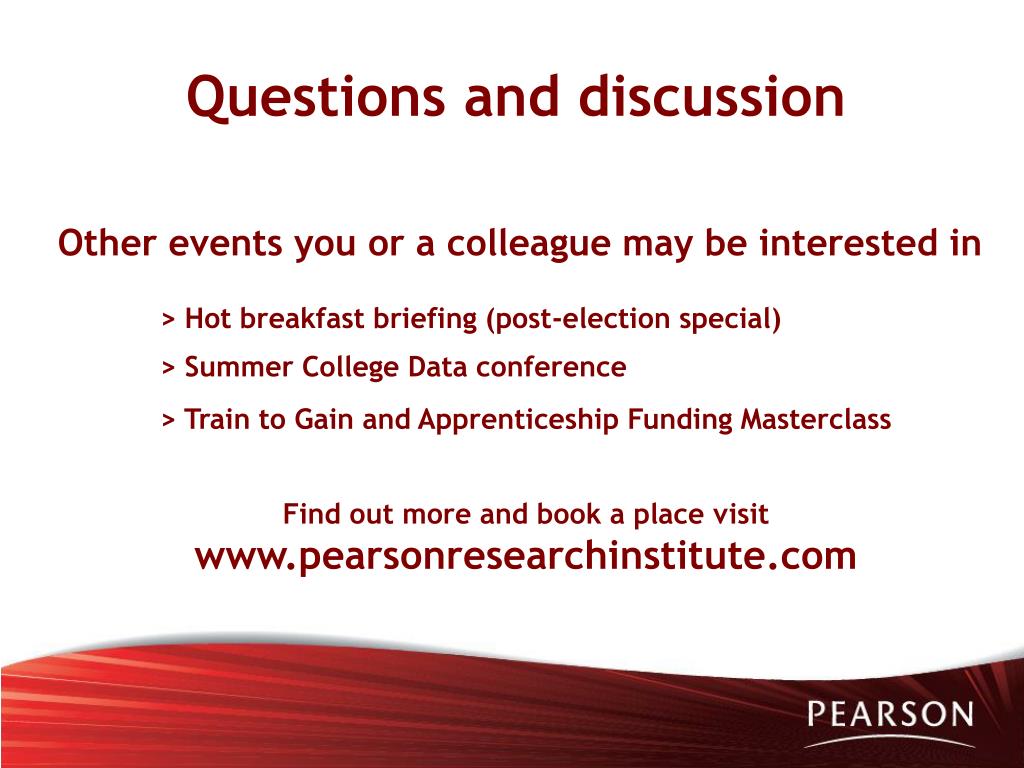 Questions and discussion

Other events you or a colleague may be interested in

> Hot breakfast briefing (post-election special)

> Summer College Data conference

> Train to Gain and Apprenticeship Funding Masterclass

Find out more and book a place visit
www.pearsonresearchinstitute.com

PEARSON